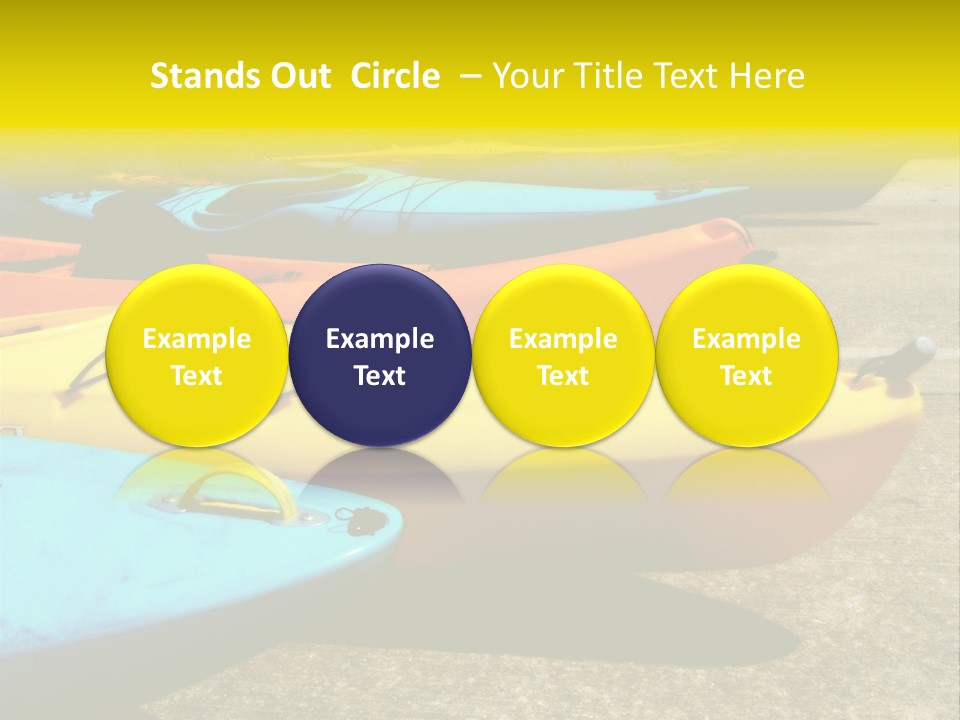 Stands Out Circle – Your Title Text Here

Example Text

Example Text

Example Text

Example Text